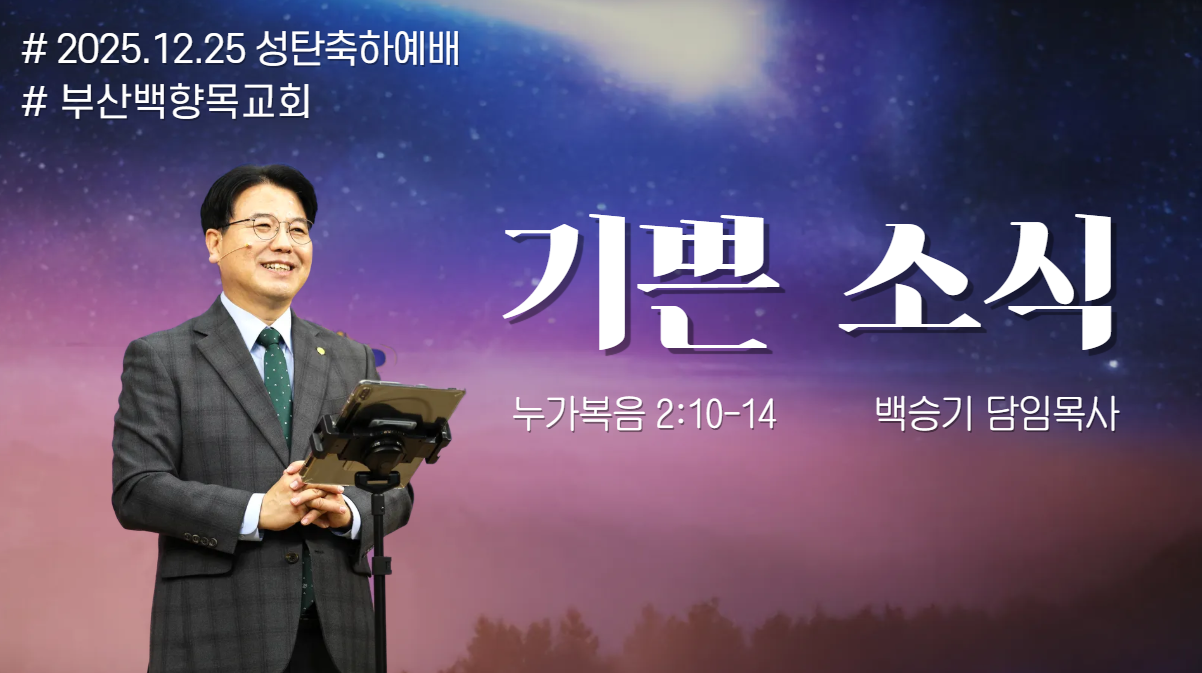 # 2025.12.25 성탄축하예배
# 부산백향목교회

기쁜 소식

누가복음 2:10-14 백승기 담임목사